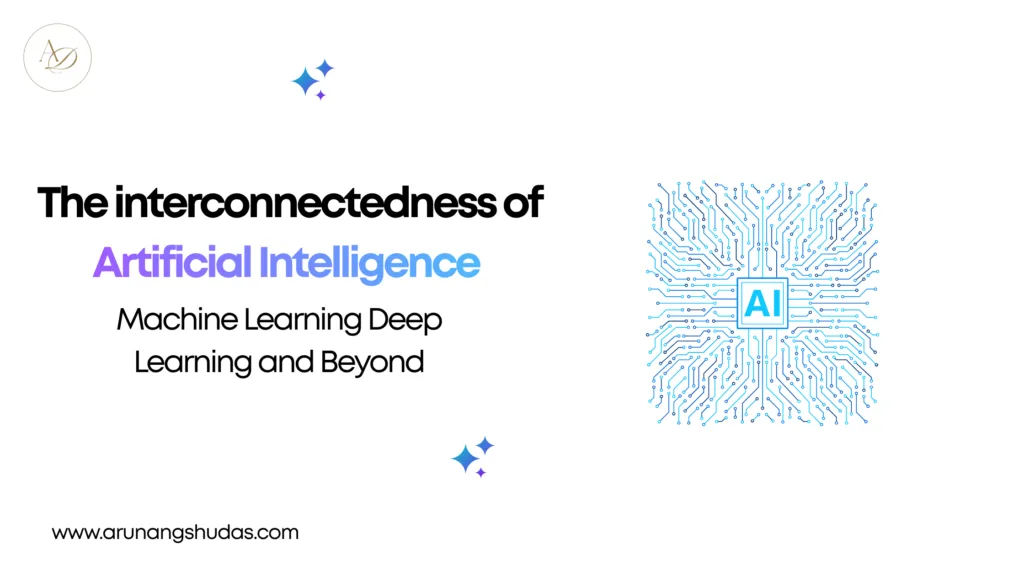 AD

The interconnectedness of
Artificial Intelligence
Machine Learning Deep Learning and Beyond

AI

www.arunangshudas.com